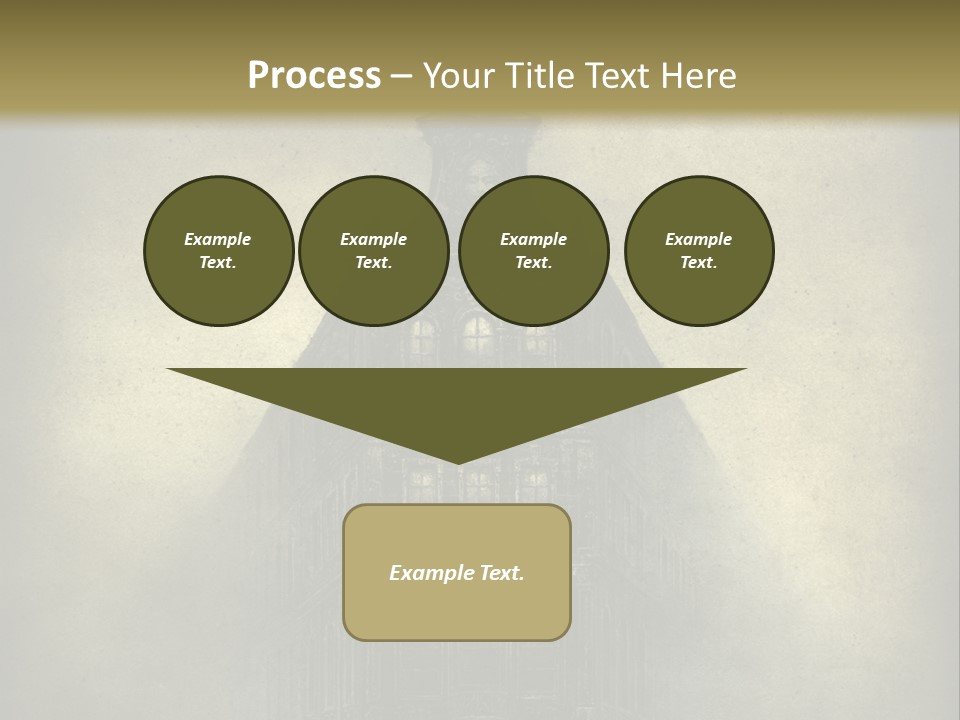 Process – Your Title Text Here

Example Text.

Example Text.

Example Text.

Example Text.

Example Text.